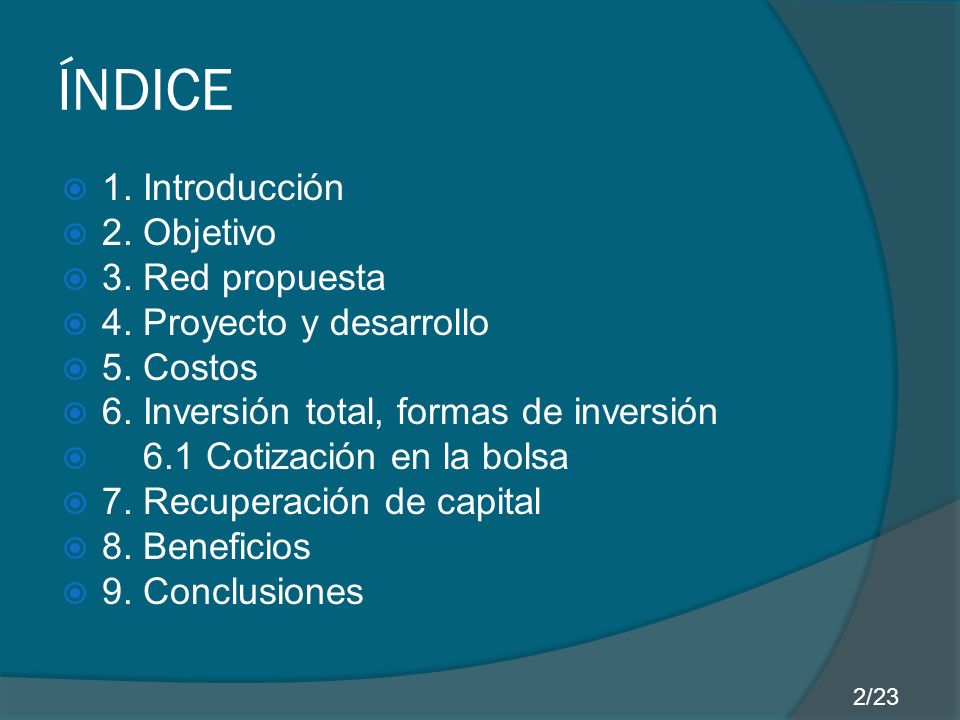 ÍNDICE

1. Introducción
2. Objetivo
3. Red propuesta
4. Proyecto y desarrollo
5. Costos
6. Inversión total, formas de inversión
6.1 Cotización en la bolsa
7. Recuperación de capital
8. Beneficios
9. Conclusiones

2/23